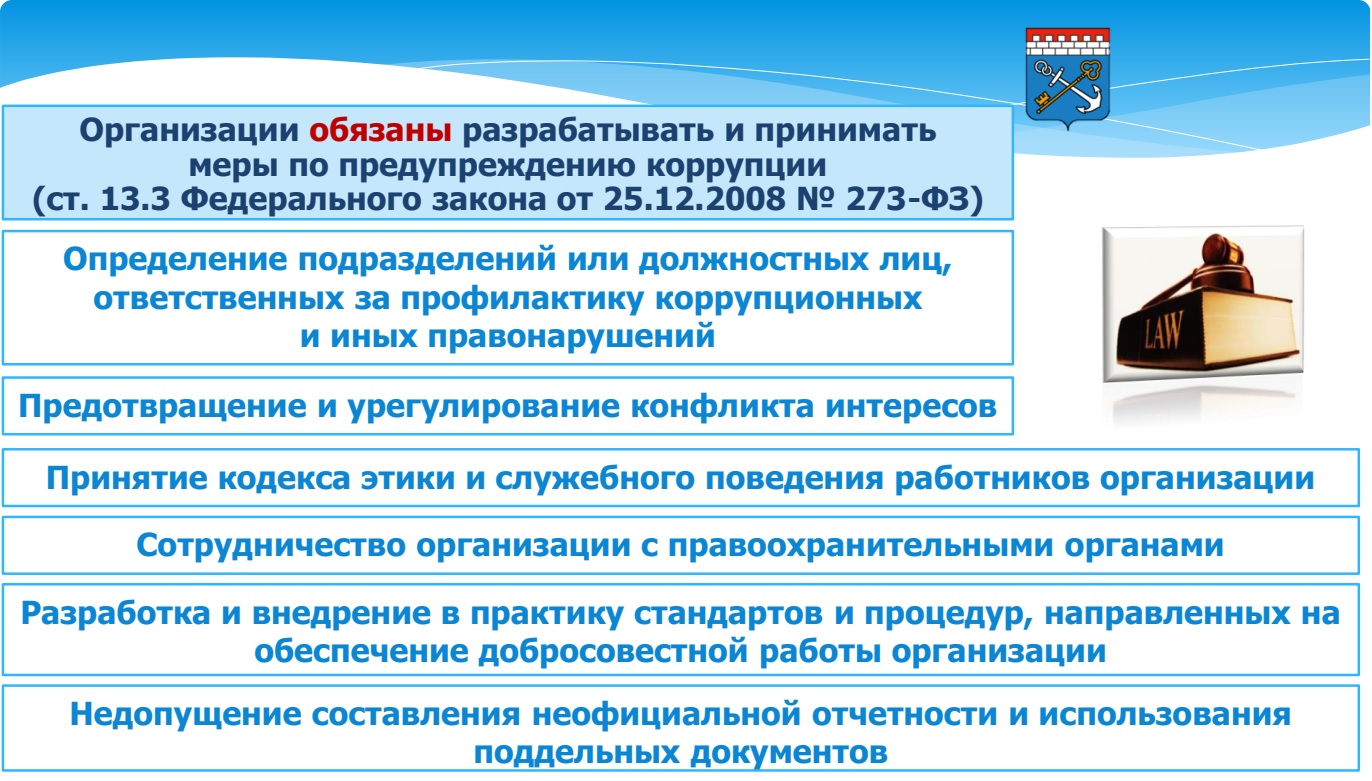 Организации обязаны разрабатывать и принимать меры по предупреждению коррупции
(ст. 13.3 Федерального закона от 25.12.2008 № 273-ФЗ)

Определение подразделений или должностных лиц, ответственных за профилактику коррупционных и иных правонарушений

LAW

Предотвращение и урегулирование конфликта интересов

Принятие кодекса этики и служебного поведения работников организации

Сотрудничество организации с правоохранительными органами

Разработка и внедрение в практику стандартов и процедур, направленных на обеспечение добросовестной работы организации

Недопущение составления неофициальной отчетности и использования поддельных документов